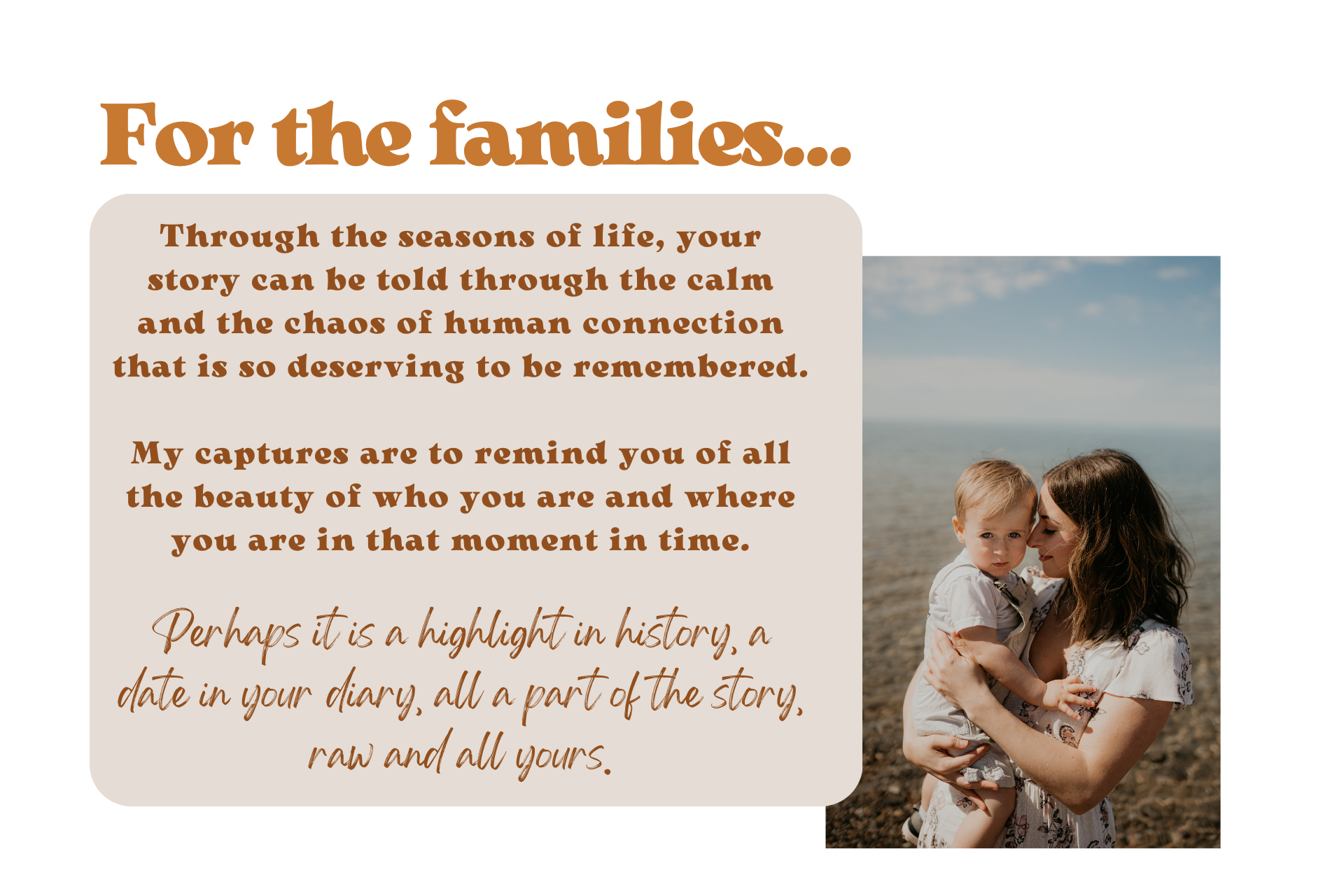 For the families...

Through the seasons of life, your story can be told through the calm and the chaos of human connection that is so deserving to be remembered.

My captures are to remind you of all the beauty of who you are and where you are in that moment in time.

Perhaps it is a highlight in history, a date in your diary, all a part of the story, raw and all yours.